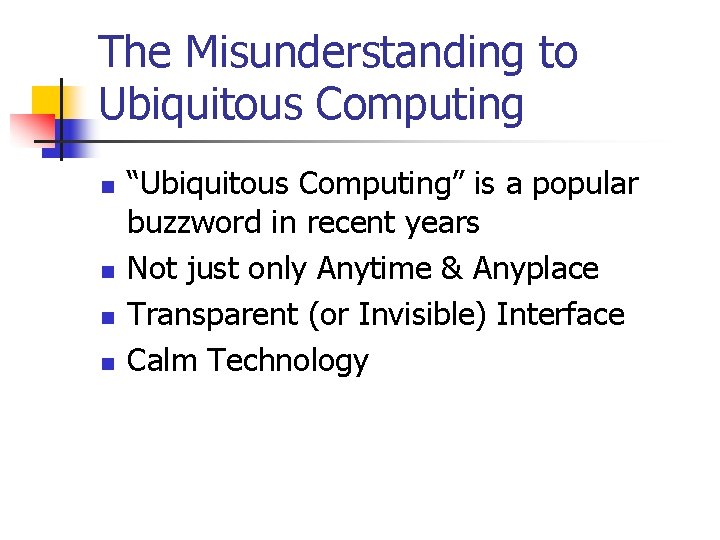 The Misunderstanding to Ubiquitous Computing

- “Ubiquitous Computing” is a popular buzzword in recent years
- Not just only Anytime & Anyplace
- Transparent (or Invisible) Interface
- Calm Technology